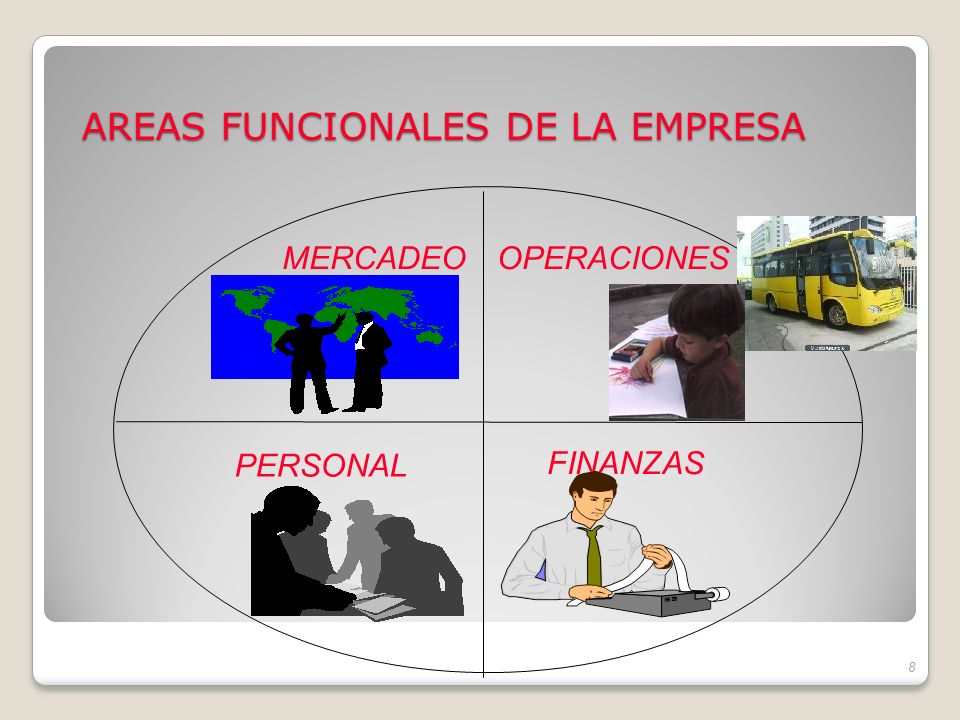 AREAS FUNCIONALES DE LA EMPRESA

MERCADEO

OPERACIONES

PERSONAL

FINANZAS

8